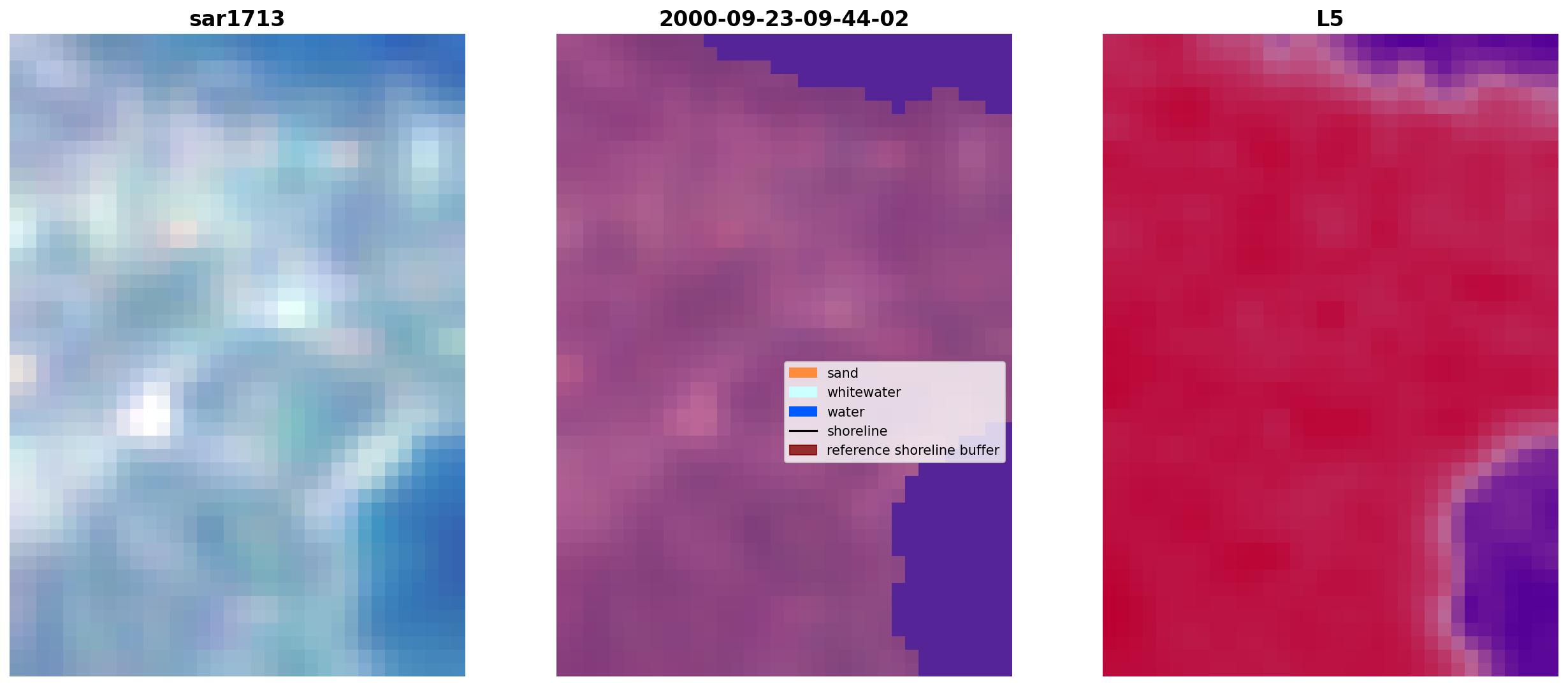 sar1713

2000-09-23-09-44-02

sand
whitewater
water
shoreline
reference shoreline buffer

L5